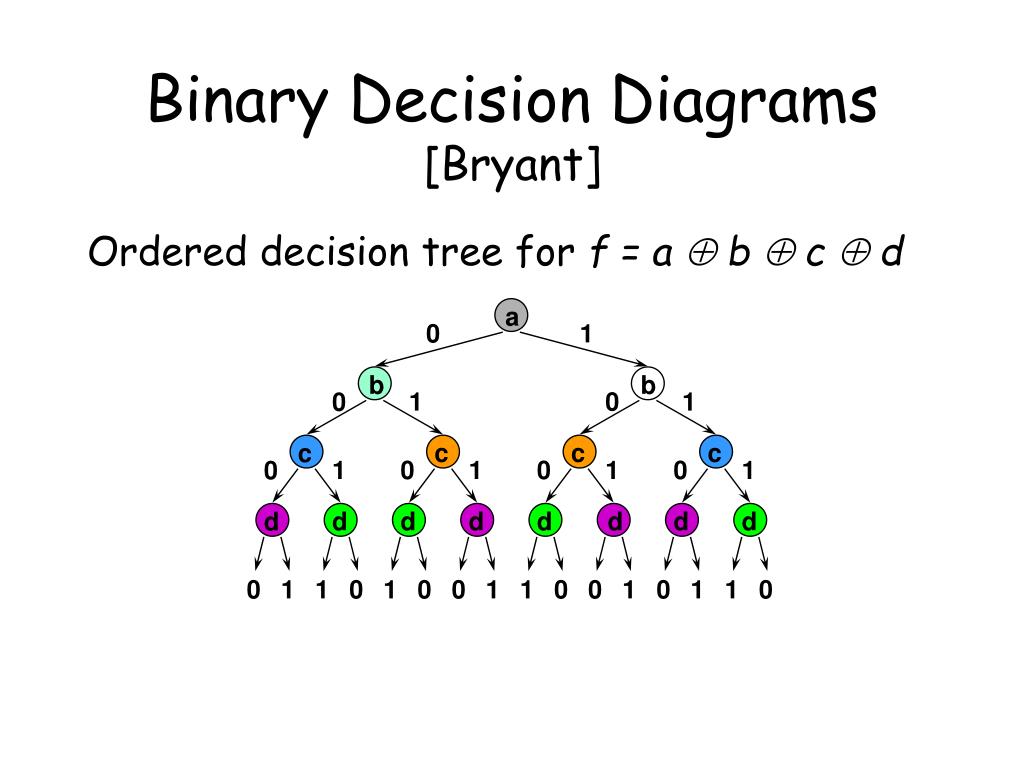 Binary Decision Diagrams
[Bryant]

Ordered decision tree for $f = a \oplus b \oplus c \oplus d$

a
0 1
b b
0 1 0 1
c c c c
0 1 0 1 0 1 0 1
d d d d d d d d
0 1 1 0 1 0 0 1 1 0 0 1 0 1 1 0